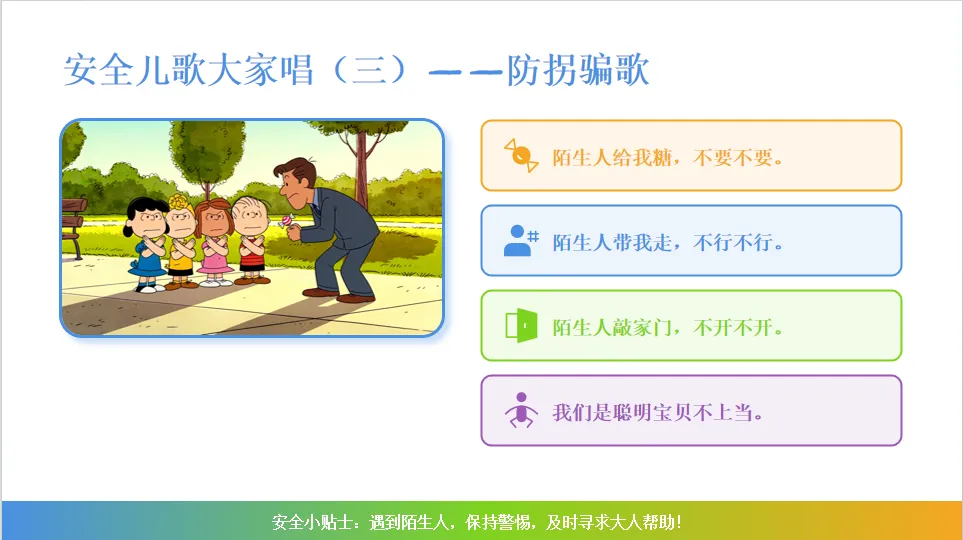 安全儿歌大家唱（三）——防拐骗歌

陌生人给我糖，不要不要。

陌生人带我走，不行不行。

陌生人敲家门，不开不开。

我们是聪明宝贝不上当。

安全小贴士：遇到陌生人，保持警惕，及时寻求大人帮助！